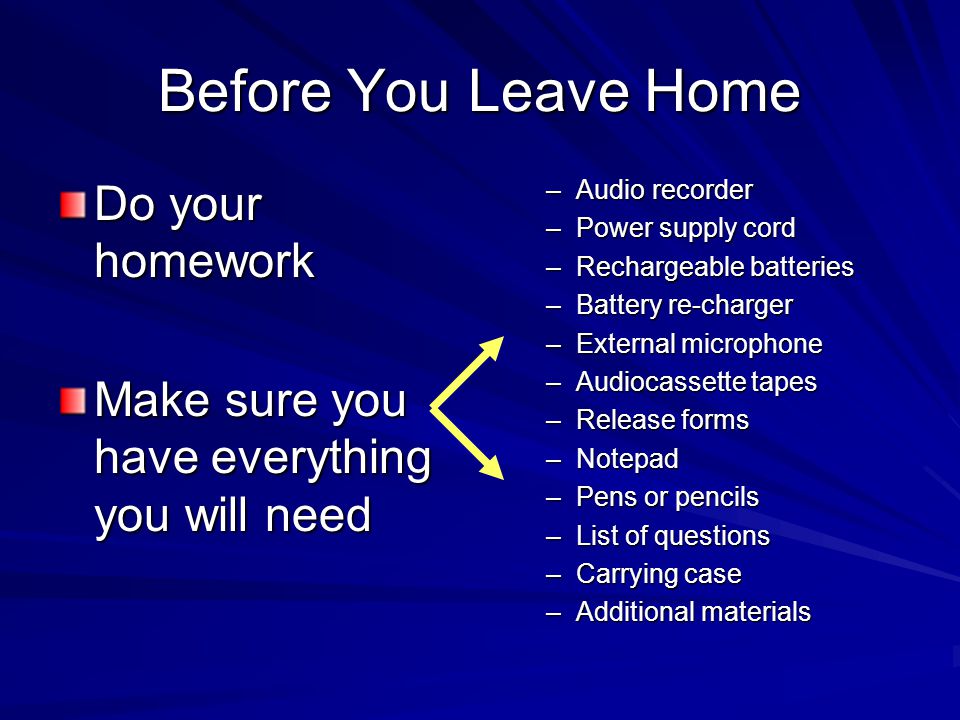 Before You Leave Home

Do your homework

Make sure you have everything you will need

– Audio recorder
– Power supply cord
– Rechargeable batteries
– Battery re-charger
– External microphone
– Audiocassette tapes
– Release forms
– Notepad
– Pens or pencils
– List of questions
– Carrying case
– Additional materials